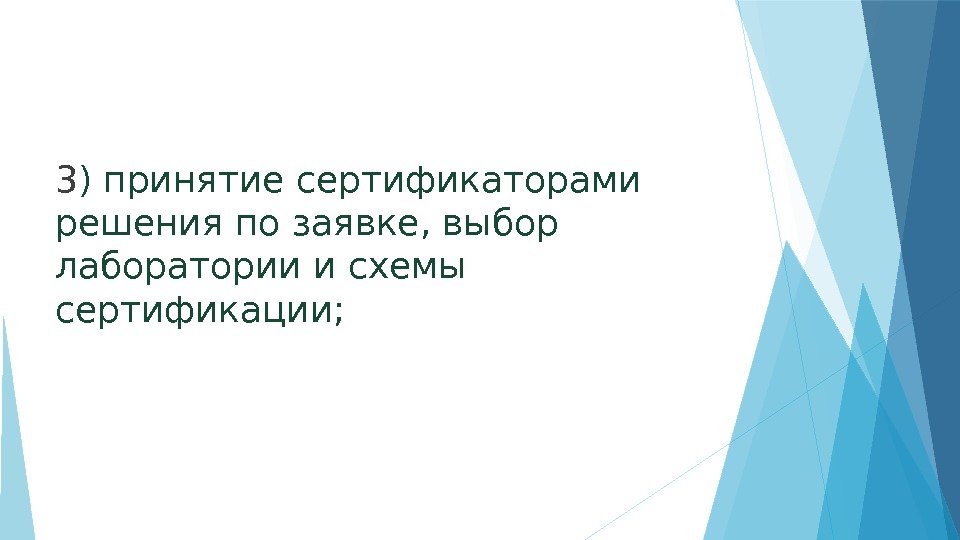 3) принятие сертификаторами решения по заявке, выбор лаборатории и схемы сертификации;